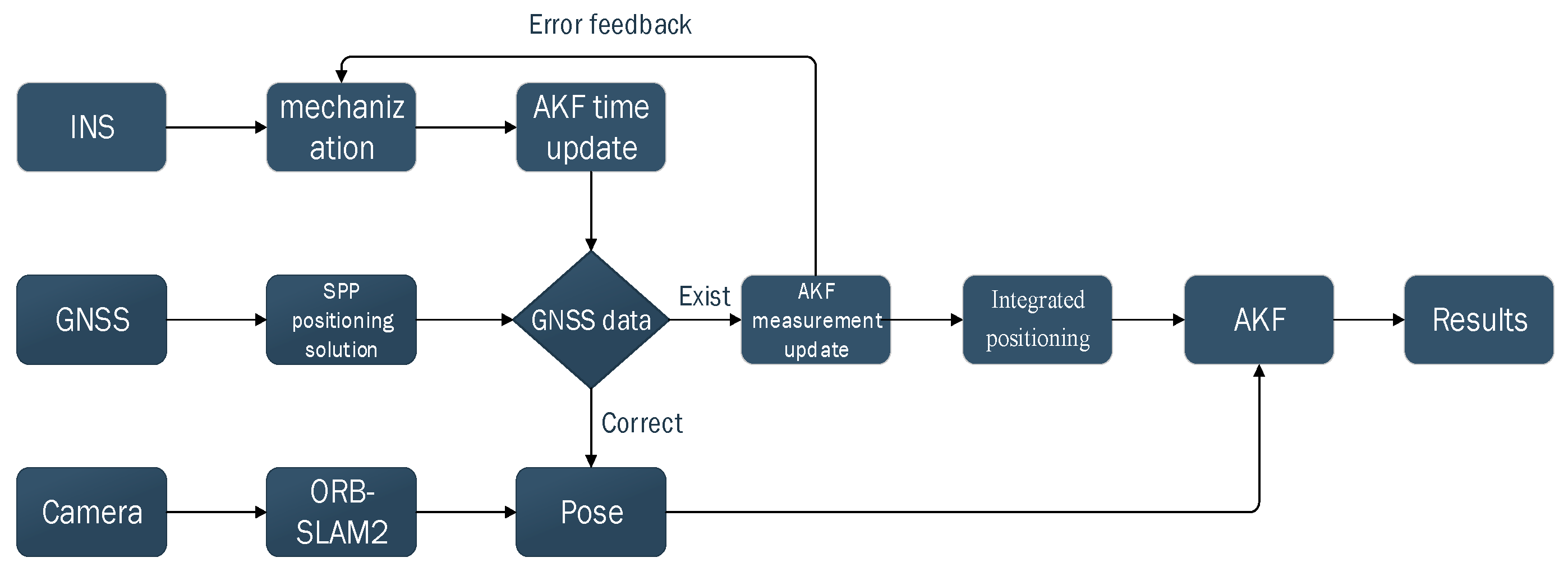 Error feedback

INS

mechaniz ation

AKF time update

GNSS

SPP positioning solution

GNSS data

Exist

AKF measurement update

Integrated positioning

AKF

Results

Correct

Camera

ORB-SLAM2

Pose